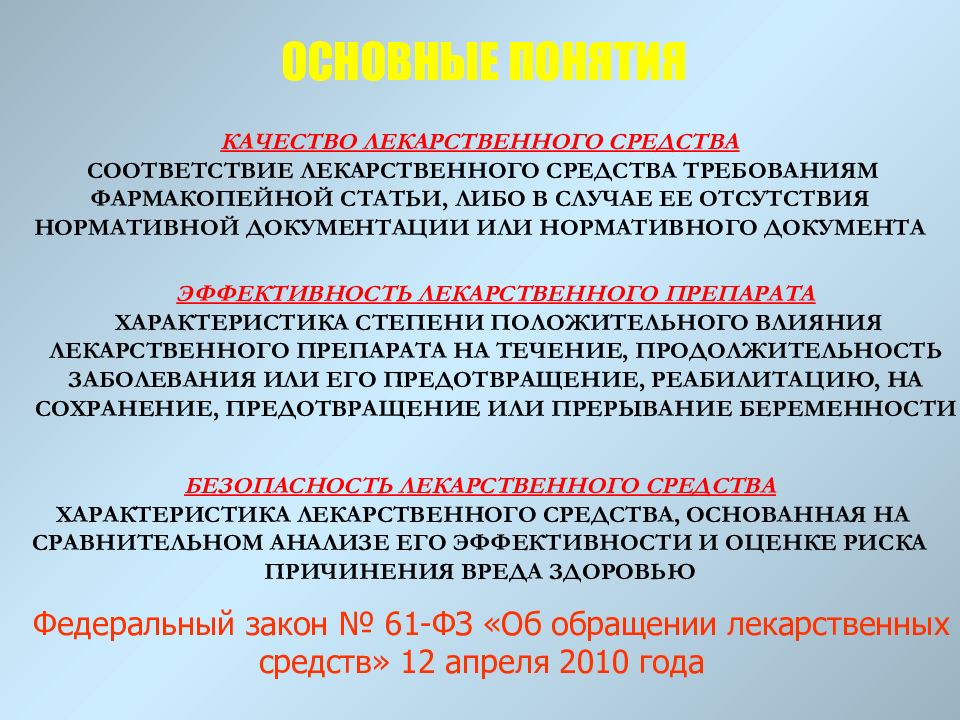 ОСНОВНЫЕ ПОНЯТИЯ

КАЧЕСТВО ЛЕКАРСТВЕННОГО СРЕДСТВА
СООТВЕТСТВИЕ ЛЕКАРСТВЕННОГО СРЕДСТВА ТРЕБОВАНИЯМ ФАРМАКОПЕЙНОЙ СТАТЬИ, ЛИБО В СЛУЧАЕ ЕЕ ОТСУТСТВИЯ НОРМАТИВНОЙ ДОКУМЕНТАЦИИ ИЛИ НОРМАТИВНОГО ДОКУМЕНТА

ЭФФЕКТИВНОСТЬ ЛЕКАРСТВЕННОГО ПРЕПАРАТА
ХАРАКТЕРИСТИКА СТЕПЕНИ ПОЛОЖИТЕЛЬНОГО ВЛИЯНИЯ ЛЕКАРСТВЕННОГО ПРЕПАРАТА НА ТЕЧЕНИЕ, ПРОДОЛЖИТЕЛЬНОСТЬ ЗАБОЛЕВАНИЯ ИЛИ ЕГО ПРЕДОТВРАЩЕНИЕ, РЕАБИЛИТАЦИЮ, НА СОХРАНЕНИЕ, ПРЕДОТВРАЩЕНИЕ ИЛИ ПРЕРЫВАНИЕ БЕРЕМЕННОСТИ

БЕЗОПАСНОСТЬ ЛЕКАРСТВЕННОГО СРЕДСТВА
ХАРАКТЕРИСТИКА ЛЕКАРСТВЕННОГО СРЕДСТВА, ОСНОВАННАЯ НА СРАВНИТЕЛЬНОМ АНАЛИЗЕ ЕГО ЭФФЕКТИВНОСТИ И ОЦЕНКЕ РИСКА ПРИЧИНЕНИЯ ВРЕДА ЗДОРОВЬЮ

Федеральный закон № 61-ФЗ «Об обращении лекарственных средств» 12 апреля 2010 года